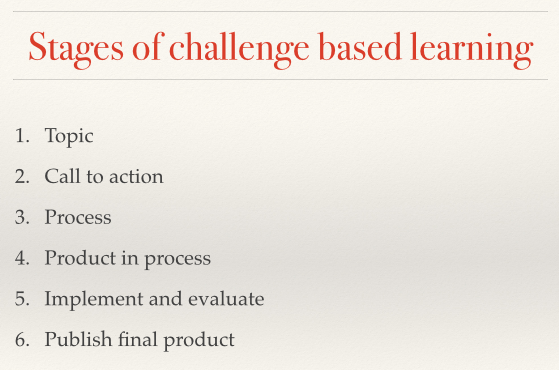 Stages of challenge based learning

1. Topic
2. Call to action
3. Process
4. Product in process
5. Implement and evaluate
6. Publish final product